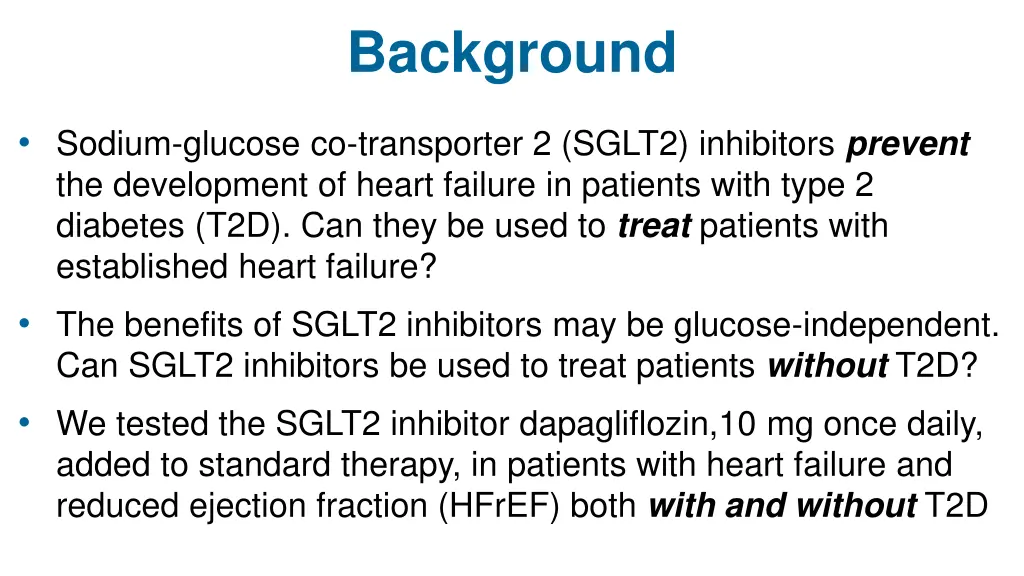 Background

• Sodium-glucose co-transporter 2 (SGLT2) inhibitors prevent the development of heart failure in patients with type 2 diabetes (T2D). Can they be used to treat patients with established heart failure?

• The benefits of SGLT2 inhibitors may be glucose-independent. Can SGLT2 inhibitors be used to treat patients without T2D?

• We tested the SGLT2 inhibitor dapagliflozin,10 mg once daily, added to standard therapy, in patients with heart failure and reduced ejection fraction (HFrEF) both with and without T2D